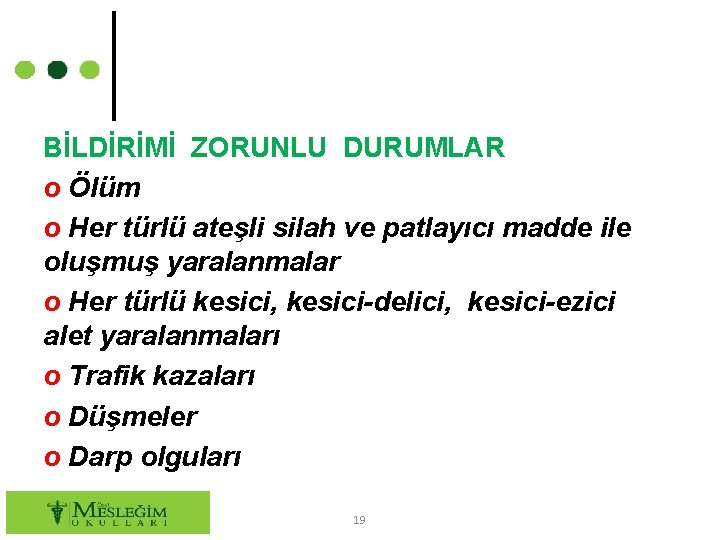 BİLDİRİMİ ZORUNLU DURUMLAR

o Ölüm

o Her türlü ateşli silah ve patlayıcı madde ile oluşmuş yaralanmalar

o Her türlü kesici, kesici-delici, kesici-ezici alet yaralanmaları

o Trafik kazaları

o Düşmeler

o Darp olguları

Özel MESLEĞİM OKULLARI

19